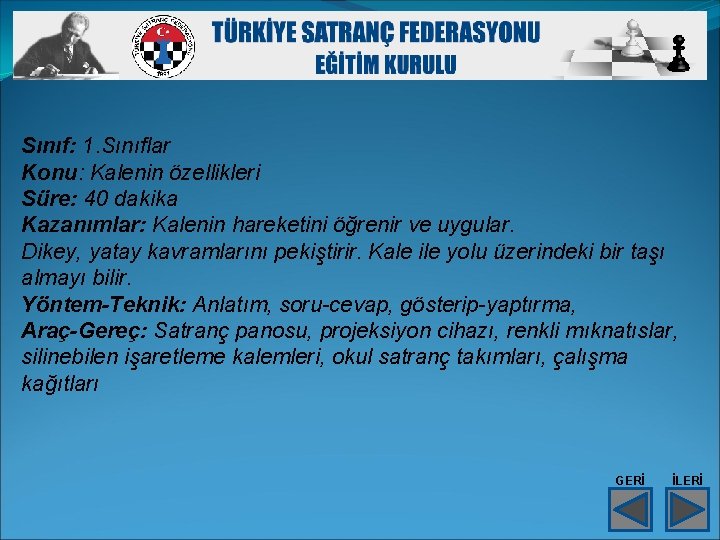 TÜRKİYE SATRANÇ FEDERASYONU
EĞİTİM KURULU

Sınıf: 1.Sınıflar
Konu: Kalenin özellikleri
Süre: 40 dakika
Kazanımlar: Kalenin hareketini öğrenir ve uygular.
Dikey, yatay kavramlarını pekiştirir. Kale ile yolu üzerindeki bir taşı almayı bilir.
Yöntem-Teknik: Anlatım, soru-cevap, gösterip-yaptırma,
Araç-Gereç: Satranç panosu, projeksiyon cihazı, renkli mıknatıslar, silinebilen işaretleme kalemleri, okul satranç takımları, çalışma kağıtları

GERİ İLERİ